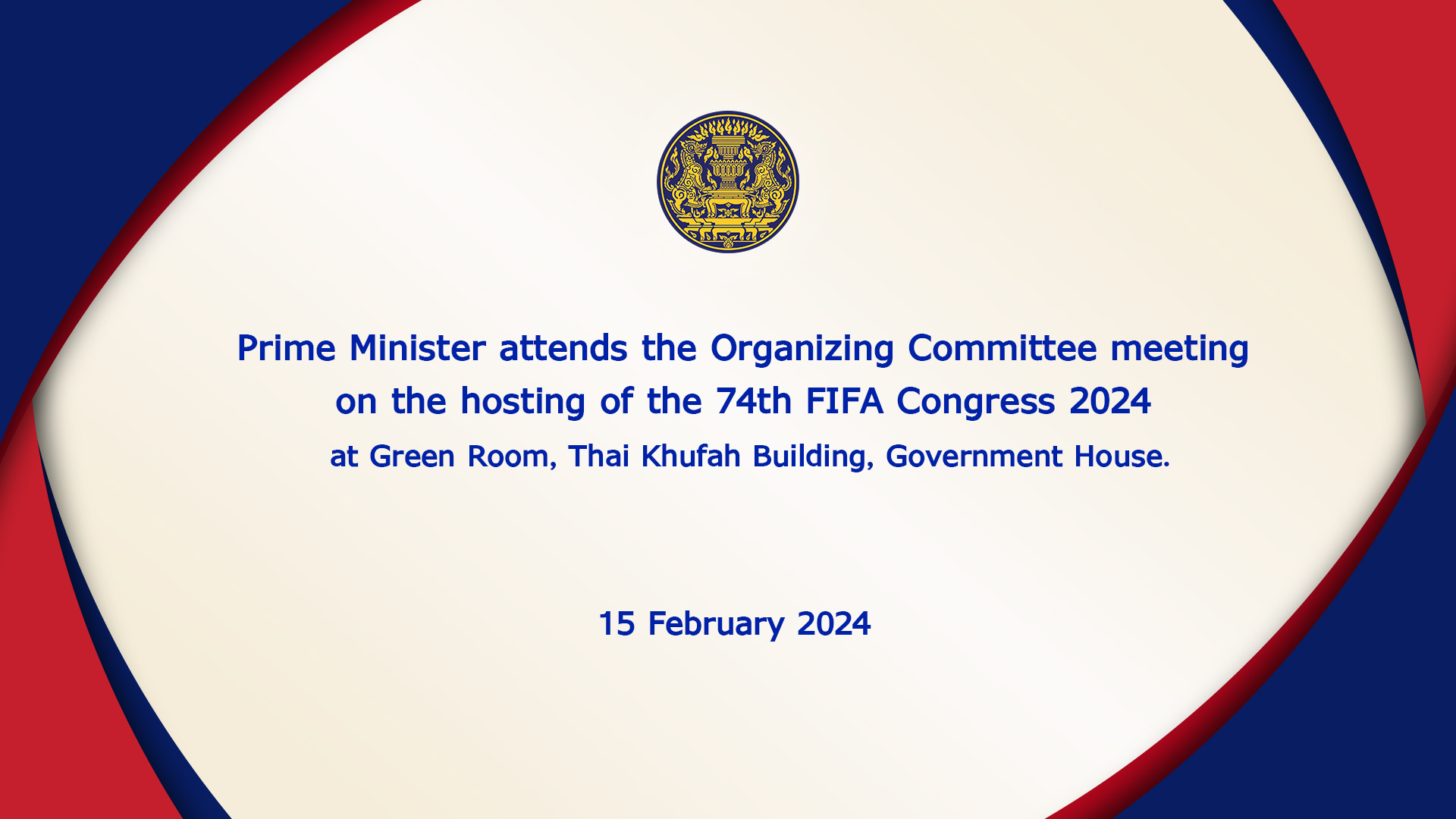 Prime Minister attends the Organizing Committee meeting on the hosting of the 74th FIFA Congress 2024

at Green Room, Thai Khufah Building, Government House.

15 February 2024